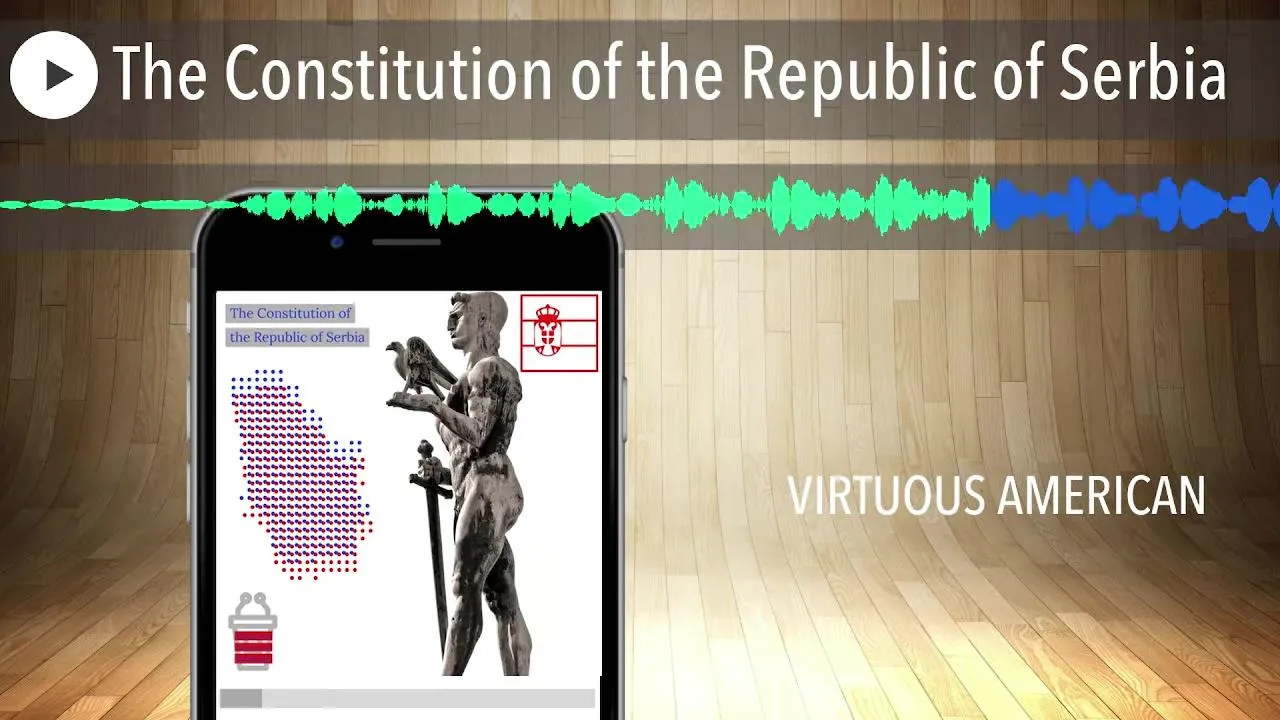 The Constitution of the Republic of Serbia

The Constitution of the Republic of Serbia

VIRTUOUS AMERICAN